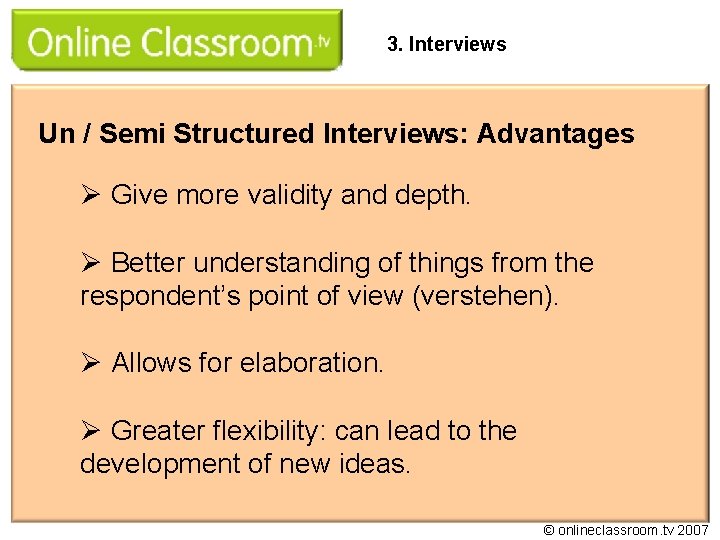 Online Classroom.tv

3. Interviews

Un / Semi Structured Interviews: Advantages

➢ Give more validity and depth.

➢ Better understanding of things from the respondent's point of view (verstehen).

➢ Allows for elaboration.

➢ Greater flexibility: can lead to the development of new ideas.

© onlineclassroom.tv 2007